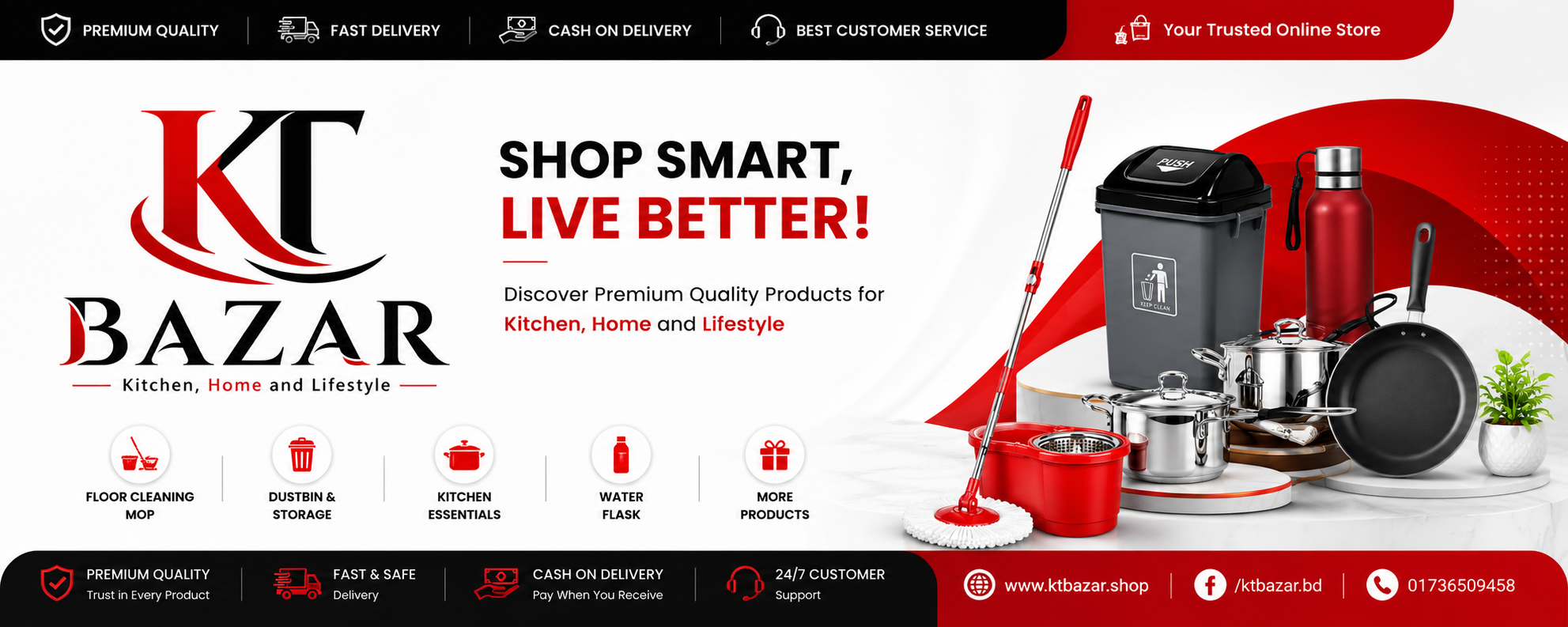 PREMIUM QUALITY | FAST DELIVERY | CASH ON DELIVERY | BEST CUSTOMER SERVICE

Your Trusted Online Store

KT
BAZAR
Kitchen, Home and Lifestyle

SHOP SMART,
LIVE BETTER!

Discover Premium Quality Products for Kitchen, Home and Lifestyle

PUSH

KEEP CLEAN

FLOOR CLEANING MOP

DUSTBIN & STORAGE

KITCHEN ESSENTIALS

WATER FLASK

MORE PRODUCTS

PREMIUM QUALITY
Trust in Every Product

FAST & SAFE
Delivery

CASH ON DELIVERY
Pay When You Receive

24/7 CUSTOMER
Support

www.ktbazar.shop | /ktbazar.bd | 01736509458